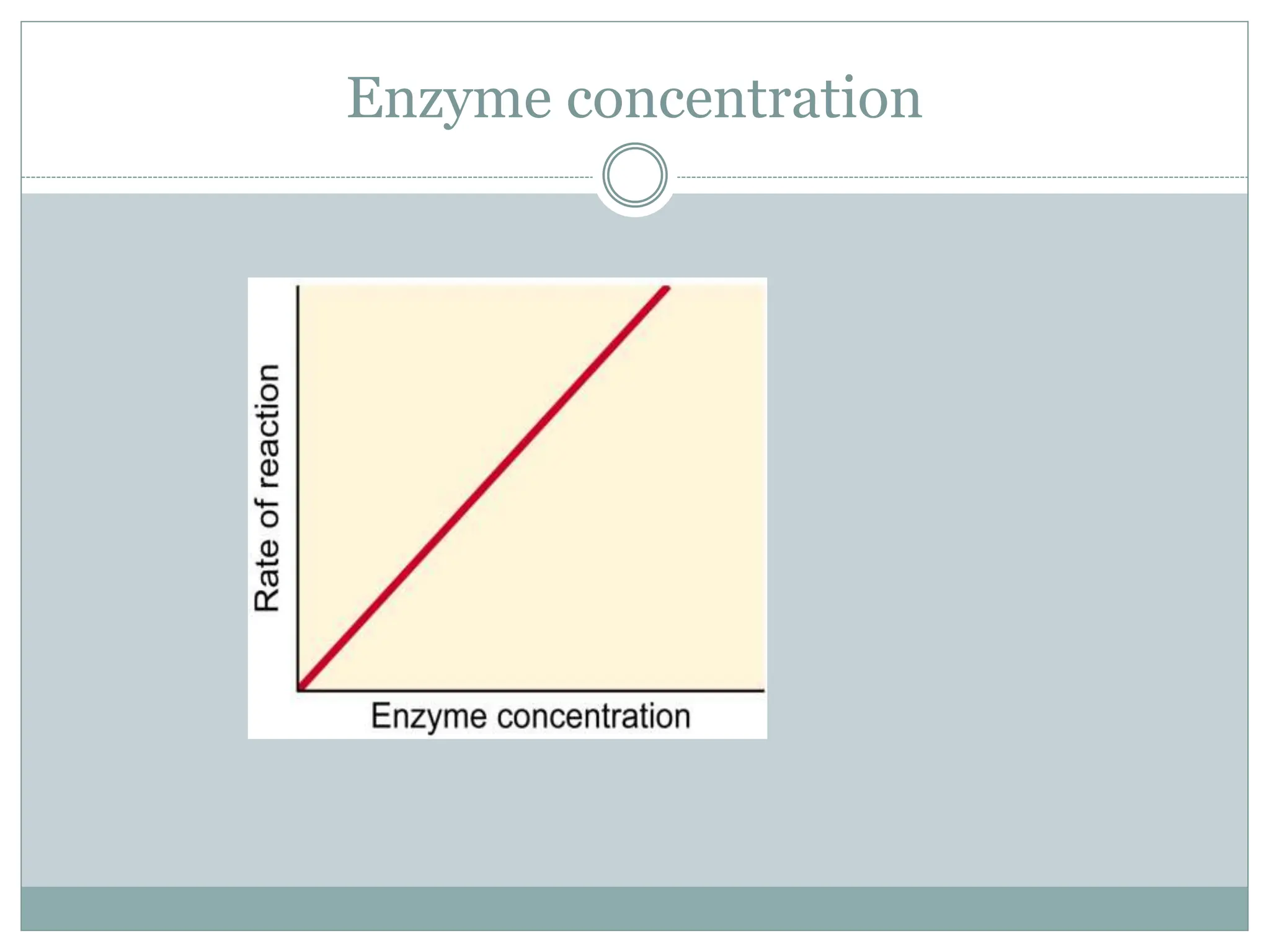 Enzyme concentration

Rate of reaction

Enzyme concentration